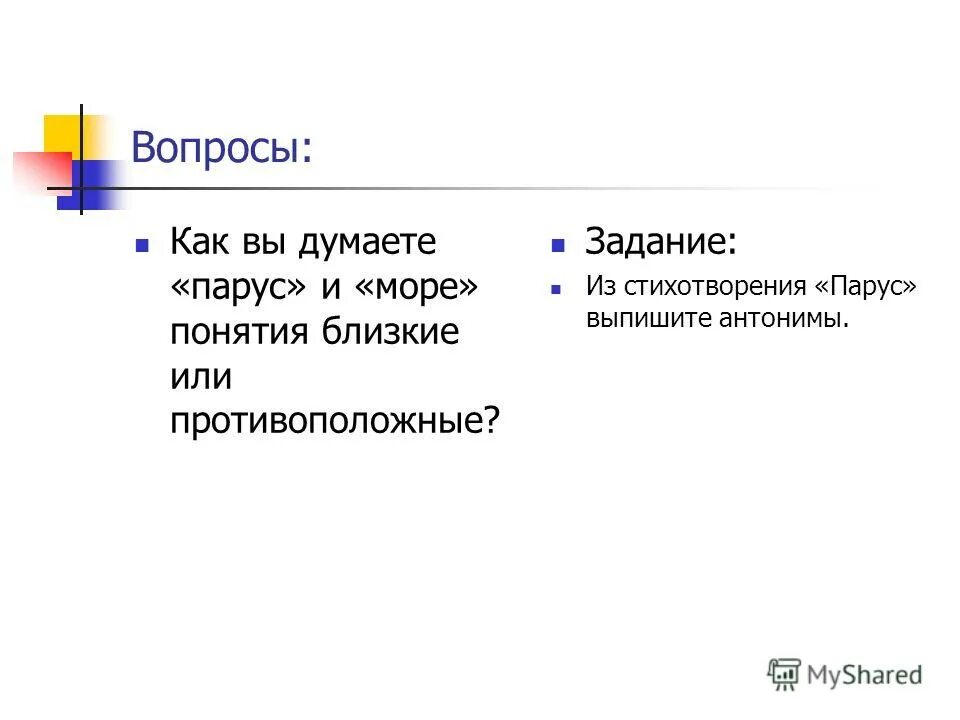 Вопросы:

Как вы думаете «парус» и «море» понятия близкие или противоположные?

Задание:

Из стихотворения «Парус» выпишите антонимы.

MyShared